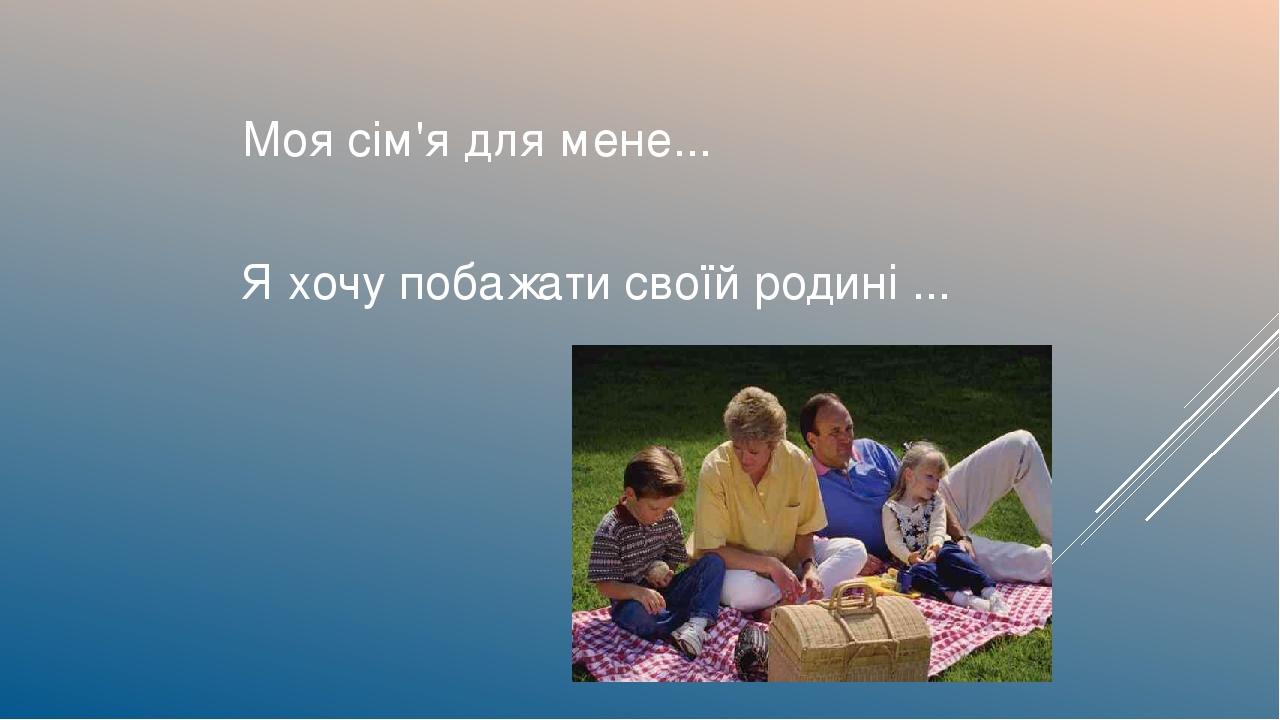 Моя сім'я для мене...

Я хочу побажати своїй родині ...